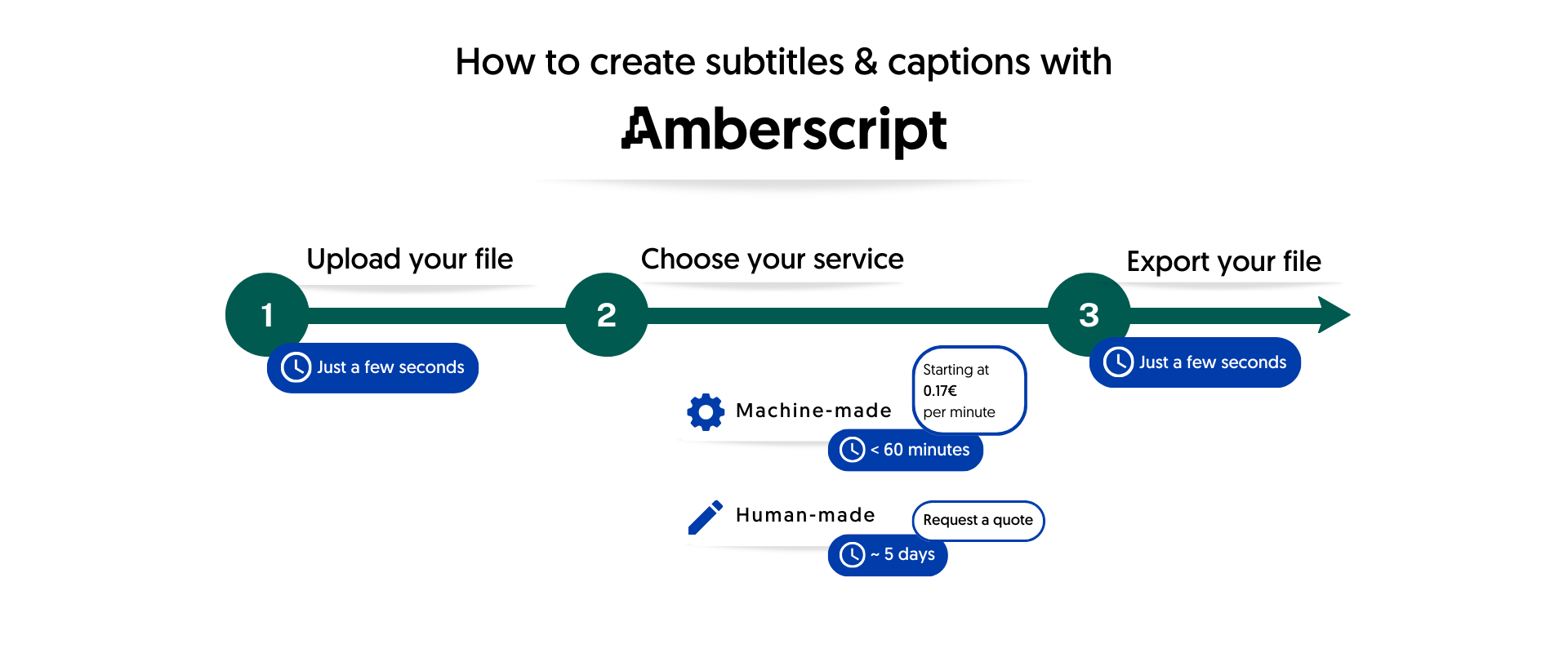 How to create subtitles & captions with

Amberscript

Upload your file

1

Just a few seconds

Choose your service

2

Machine-made

Starting at 0.17€ per minute

< 60 minutes

Human-made

Request a quote

~ 5 days

Export your file

3

Just a few seconds